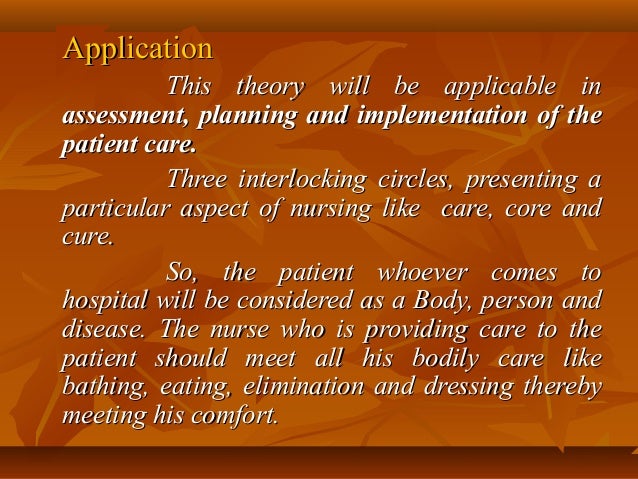 Application

This theory will be applicable in assessment, planning and implementation of the patient care.

Three interlocking circles, presenting a particular aspect of nursing like care, core and cure.

So, the patient whoever comes to hospital will be considered as a Body, person and disease. The nurse who is providing care to the patient should meet all his bodily care like bathing, eating, elimination and dressing thereby meeting his comfort.